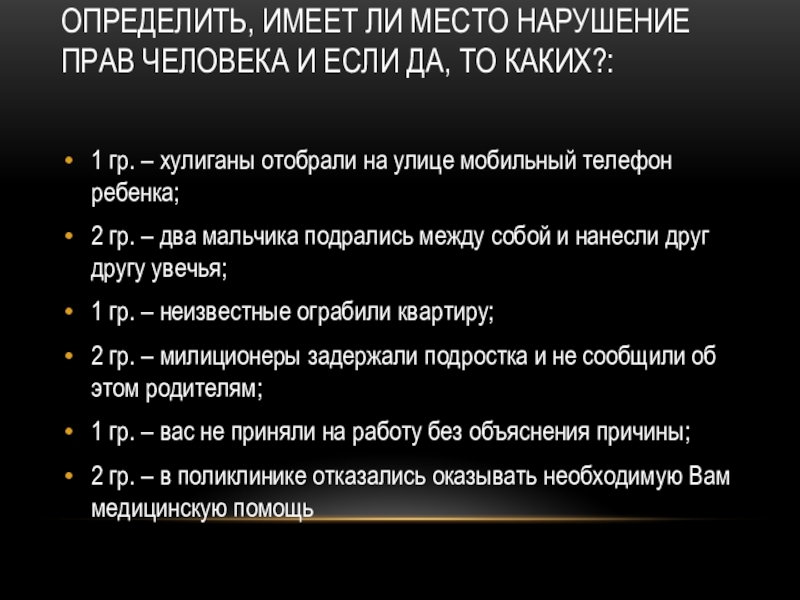 ОПРЕДЕЛИТЬ, ИМЕЕТ ЛИ МЕСТО НАРУШЕНИЕ ПРАВ ЧЕЛОВЕКА И ЕСЛИ ДА, ТО КАКИХ?:

• 1 гр. – хулиганы отобрали на улице мобильный телефон ребенка;

• 2 гр. – два мальчика подрались между собой и нанесли друг другу увечья;

• 1 гр. – неизвестные ограбили квартиру;

• 2 гр. – милиционеры задержали подростка и не сообщили об этом родителям;

• 1 гр. – вас не приняли на работу без объяснения причины;

• 2 гр. – в поликлинике отказались оказывать необходимую Вам медицинскую помощь